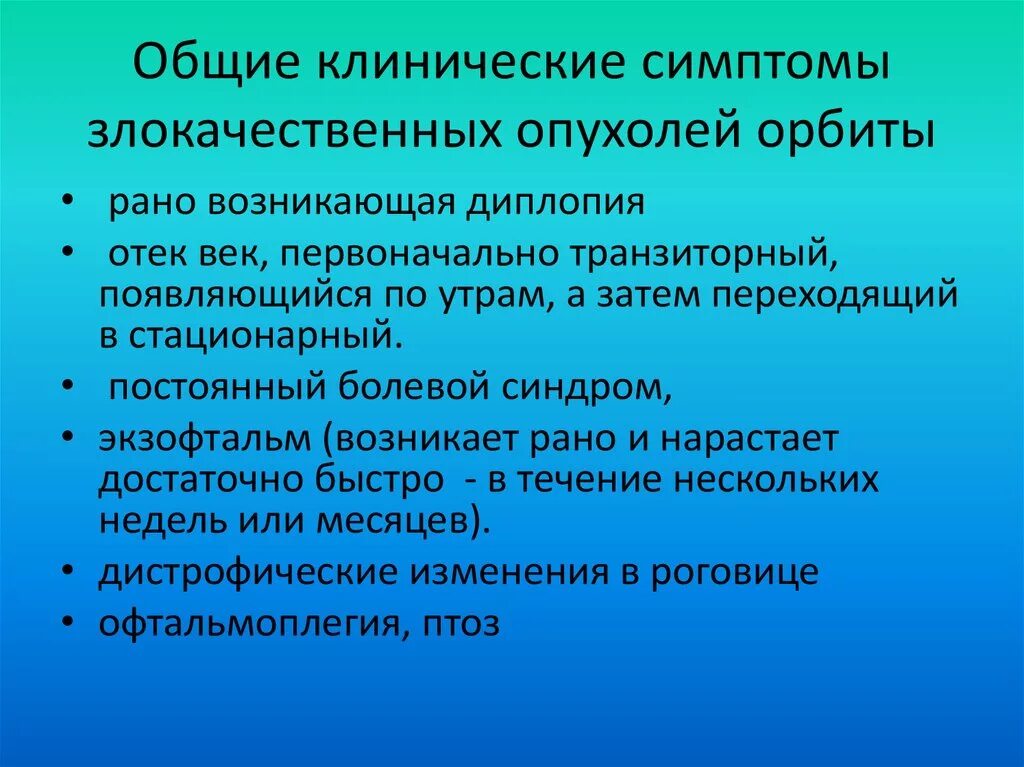 Общие клинические симптомы злокачественных опухолей орбиты

• рано возникающая диплопия
• отек век, первоначально транзиторный, появляющийся по утрам, а затем переходящий в стационарный.
• постоянный болевой синдром,
• экзофтальм (возникает рано и нарастает достаточно быстро - в течение нескольких недель или месяцев).
• дистрофические изменения в роговице
• офтальмоплегия, птоз